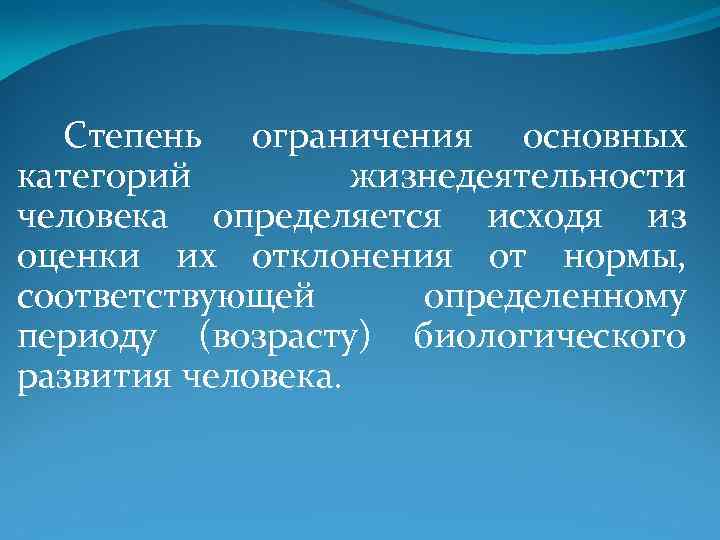 Степень ограничения основных категорий жизнедеятельности человека определяется исходя из оценки их отклонения от нормы, соответствующей определенному периоду (возрасту) биологического развития человека.